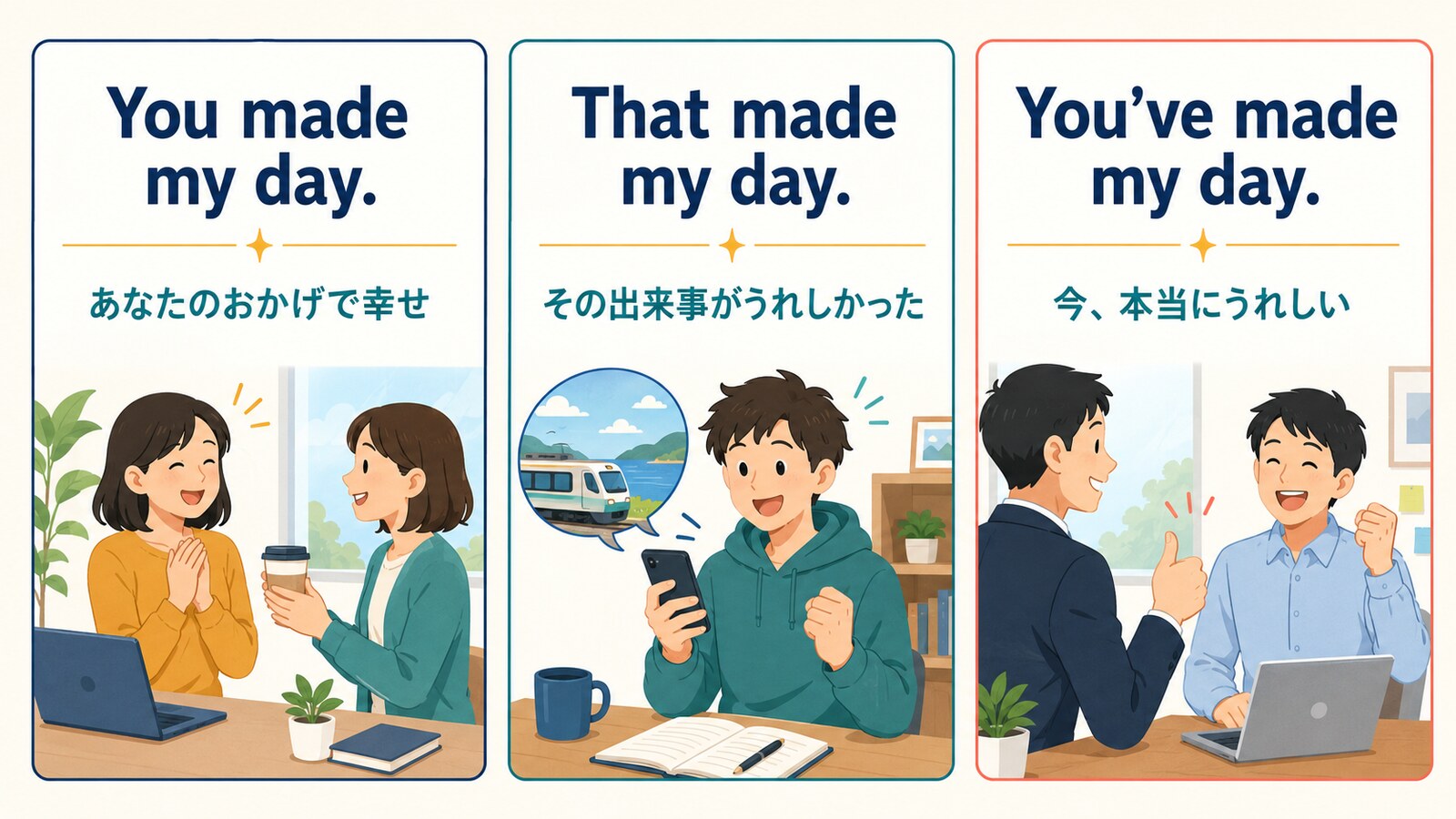 You made my day.

あなたのおかげで幸せ

That made my day.

その出来事がうれしかった

You’ve made my day.

今、本当にうれしい